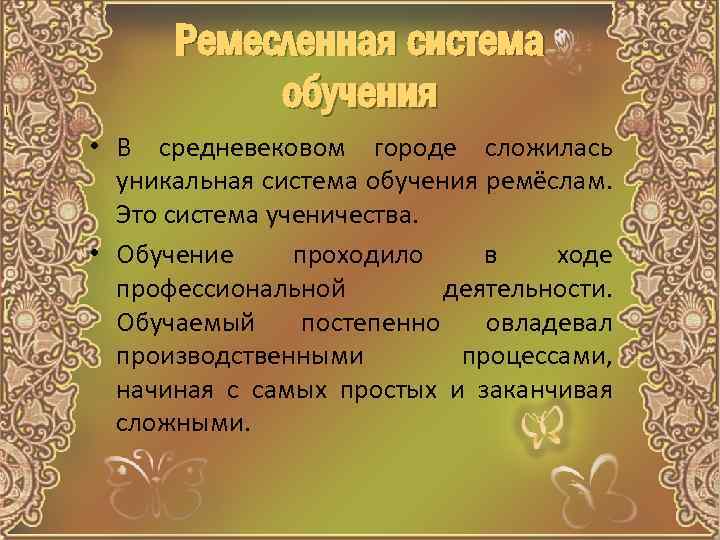 Ремесленная система обучения

• В средневековом городе сложилась уникальная система обучения ремёслам. Это система ученичества.

• Обучение проходило в ходе профессиональной деятельности. Обучаемый постепенно овладевал производственными процессами, начиная с самых простых и заканчивая сложными.